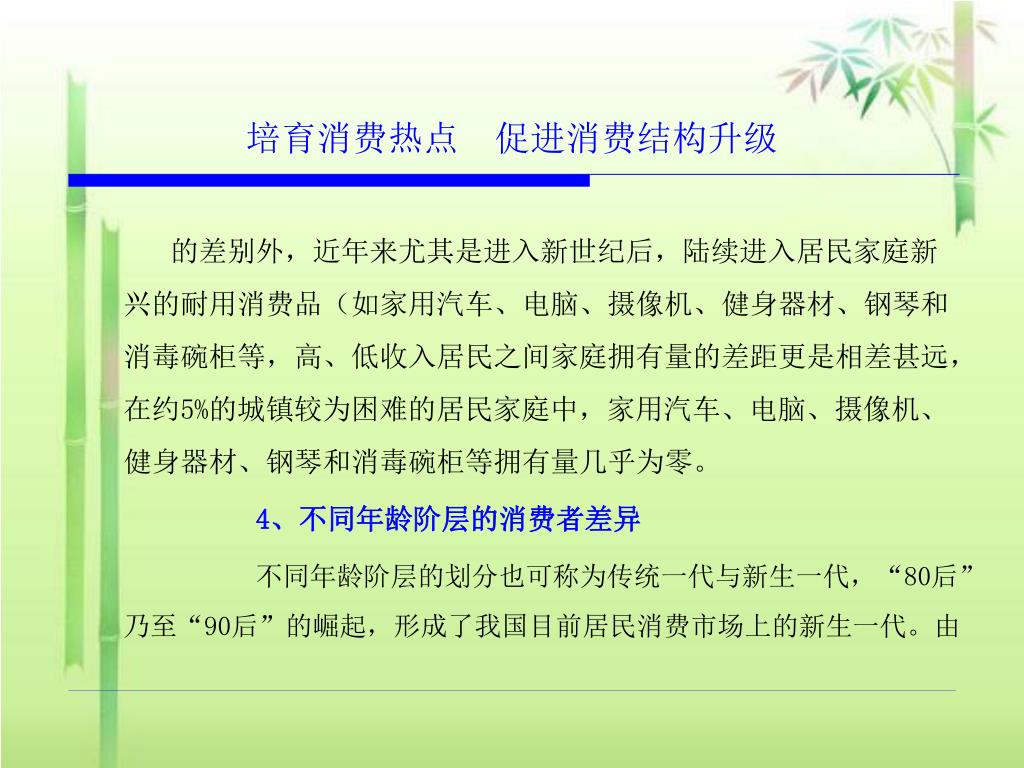 培育消费热点　促进消费结构升级

的差别外，近年来尤其是进入新世纪后，陆续进入居民家庭新兴的耐用消费品（如家用汽车、电脑、摄像机、健身器材、钢琴和消毒碗柜等，高、低收入居民之间家庭拥有量的差距更是相差甚远，在约5%的城镇较为困难的居民家庭中，家用汽车、电脑、摄像机、健身器材、钢琴和消毒碗柜等拥有量几乎为零。

4、不同年龄阶层的消费者差异

不同年龄阶层的划分也可称为传统一代与新生一代，“80后”乃至“90后”的崛起，形成了我国目前居民消费市场上的新生一代。由